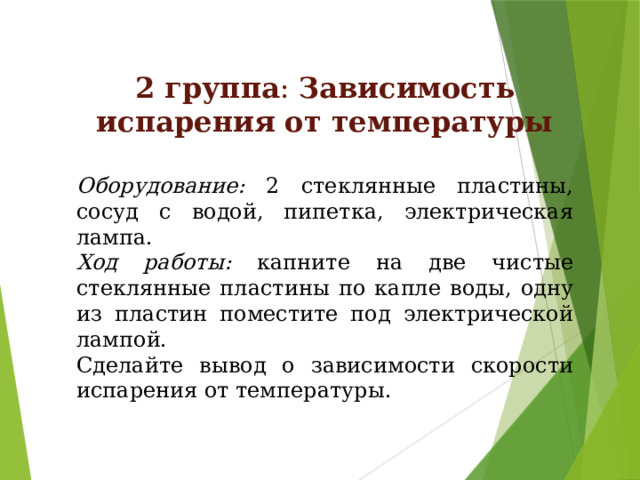 2 группа: Зависимость испарения от температуры

Оборудование: 2 стеклянные пластины, сосуд с водой, пипетка, электрическая лампа.
Ход работы: капните на две чистые стеклянные пластины по капле воды, одну из пластин поместите под электрической лампой.
Сделайте вывод о зависимости скорости испарения от температуры.